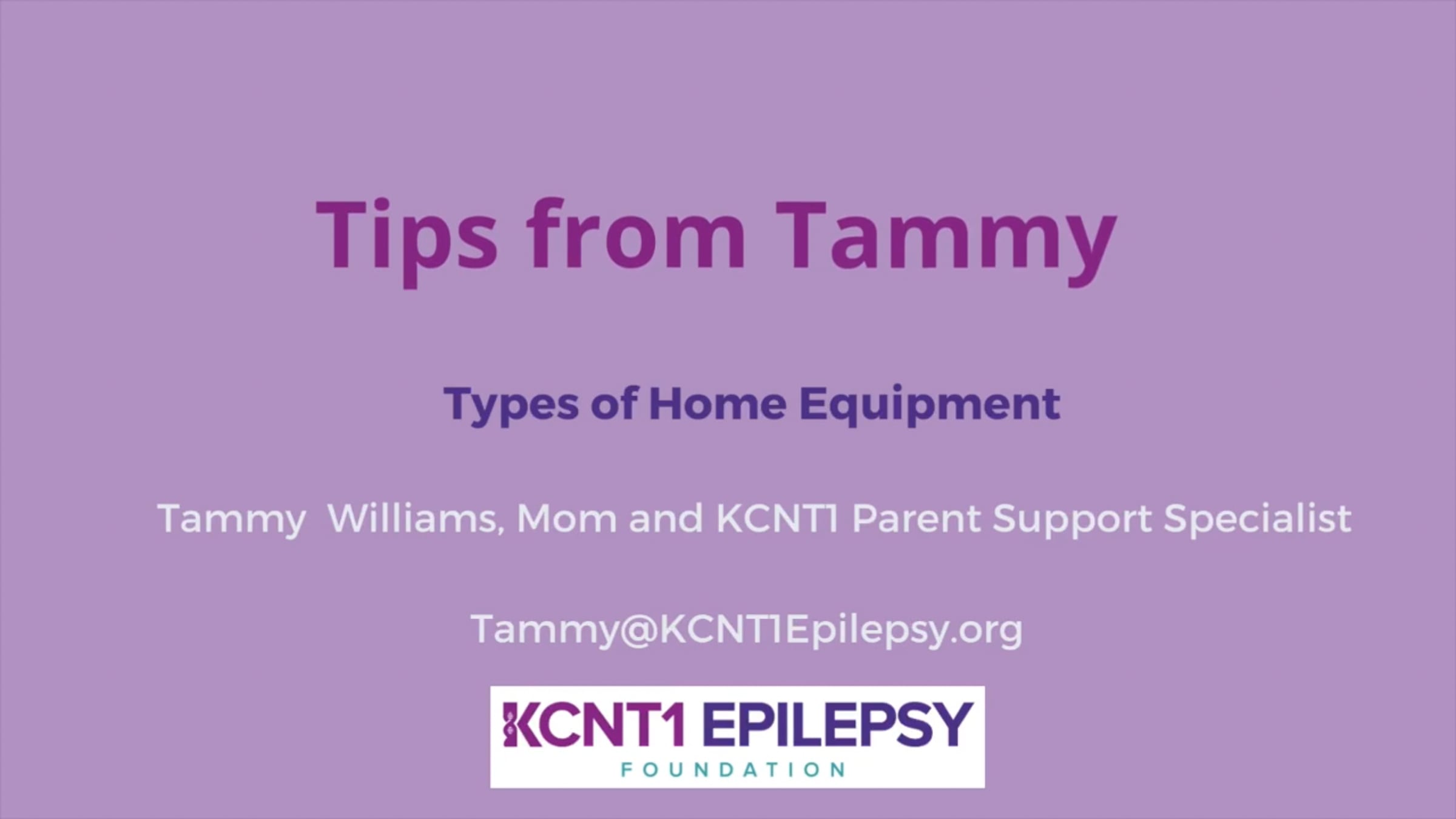 Tips from Tammy

Types of Home Equipment

Tammy Williams, Mom and KCNT1 Parent Support Specialist

Tammy@KCNT1Epilepsy.org

KCNT1 EPILEPSY
FOUNDATION